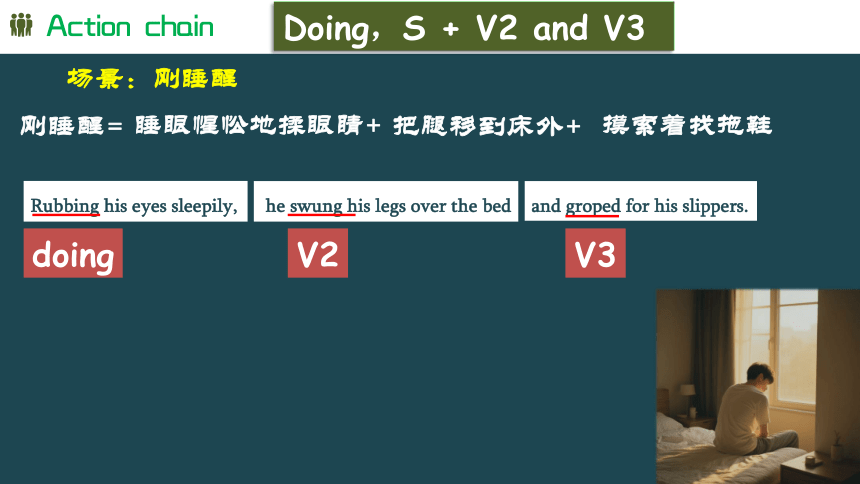 Action chain

Doing, S + V2 and V3

场景：刚睡醒

刚睡醒＝ 睡眼惺忪地揉眼睛＋ 把腿移到床外＋ 摸索着找拖鞋

Rubbing his eyes sleepily,

he swung his legs over the bed

and groped for his slippers.

doing

V2

V3